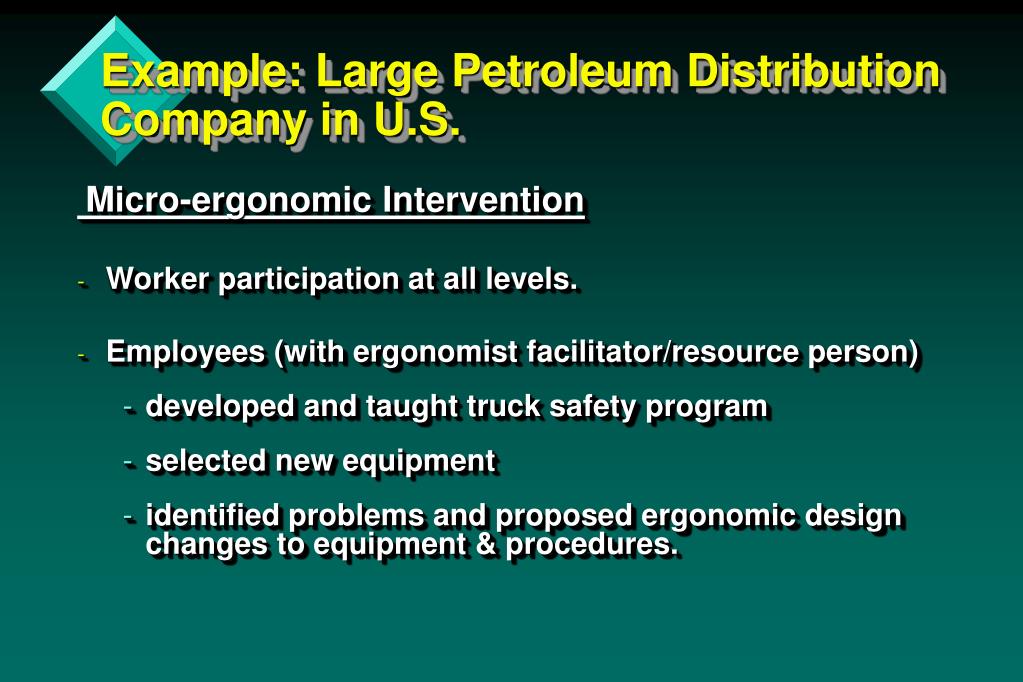 Example: Large Petroleum Distribution Company in U.S.

Micro-ergonomic Intervention

- Worker participation at all levels.

- Employees (with ergonomist facilitator/resource person)

- developed and taught truck safety program

- selected new equipment

- identified problems and proposed ergonomic design changes to equipment & procedures.